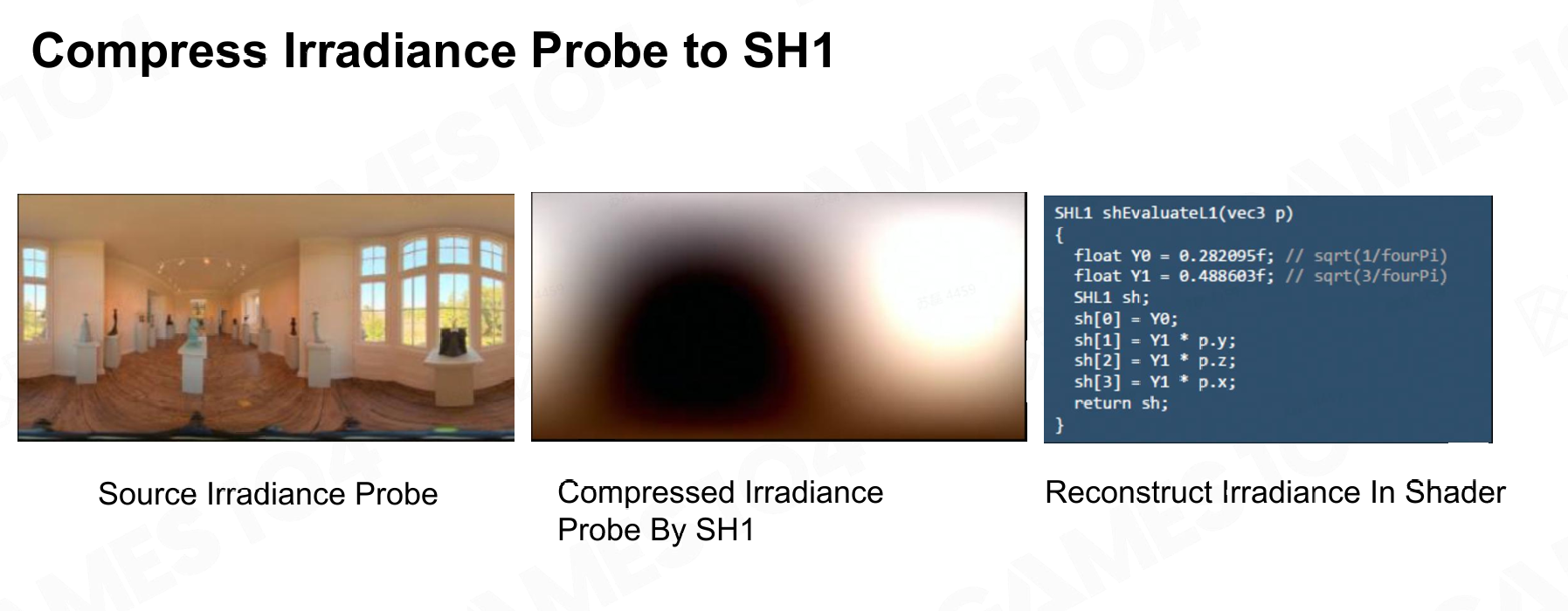 Compress Irradiance Probe to SH1

SHL1 shEvaluateL1(vec3 p)
{
float Y0 = 0.282095f; // sqrt(1/fourPi)
float Y1 = 0.488603f; // sqrt(3/fourPi)
SHL1 sh;
sh[0] = Y0;
sh[1] = Y1 * p.y;
sh[2] = Y1 * p.z;
sh[3] = Y1 * p.x;
return sh;
}

Source Irradiance Probe

Compressed Irradiance Probe By SH1

Reconstruct Irradiance In Shader

GAMES104